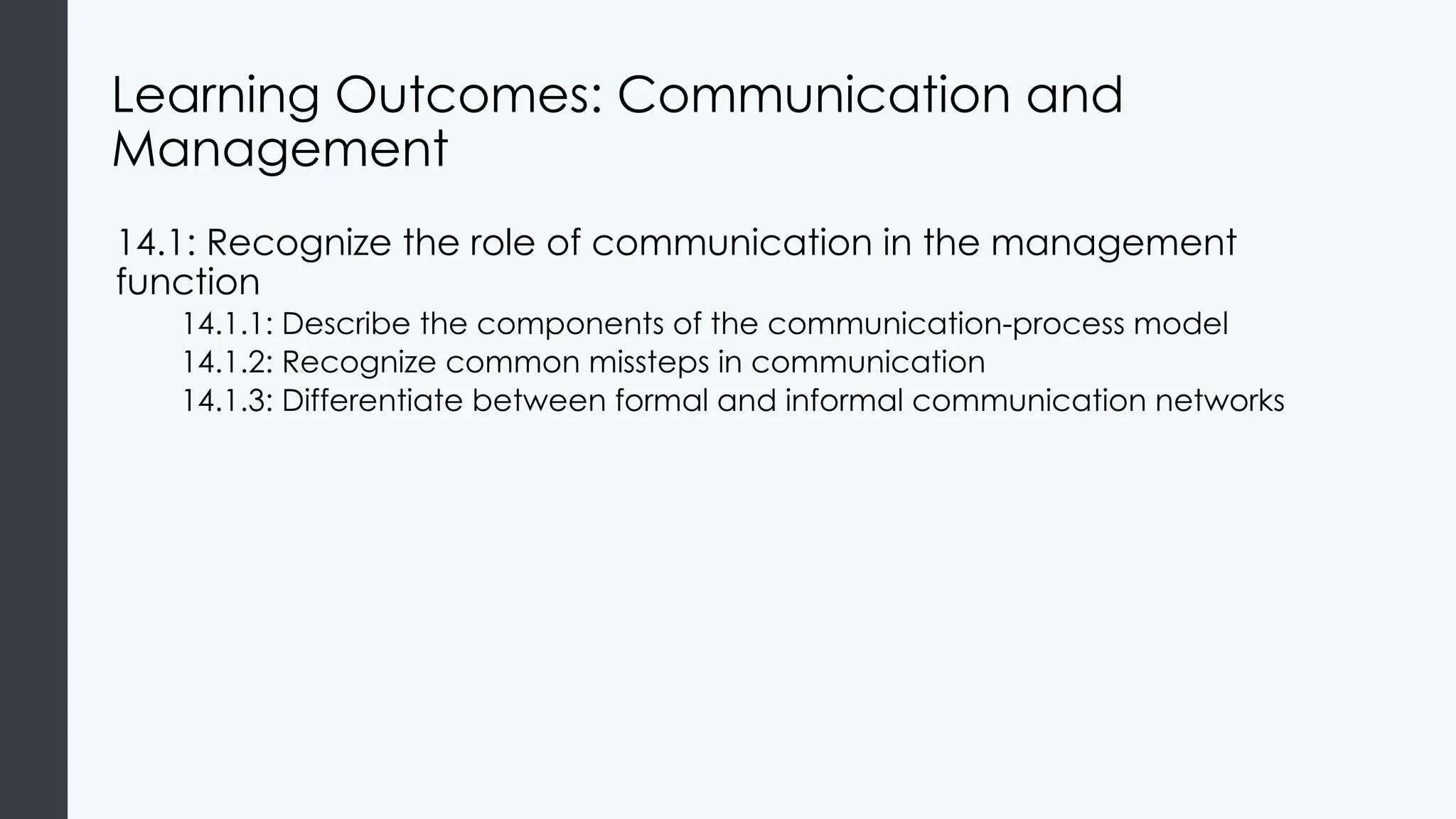 Learning Outcomes: Communication and Management

14.1: Recognize the role of communication in the management function

14.1.1: Describe the components of the communication-process model

14.1.2: Recognize common missteps in communication

14.1.3: Differentiate between formal and informal communication networks